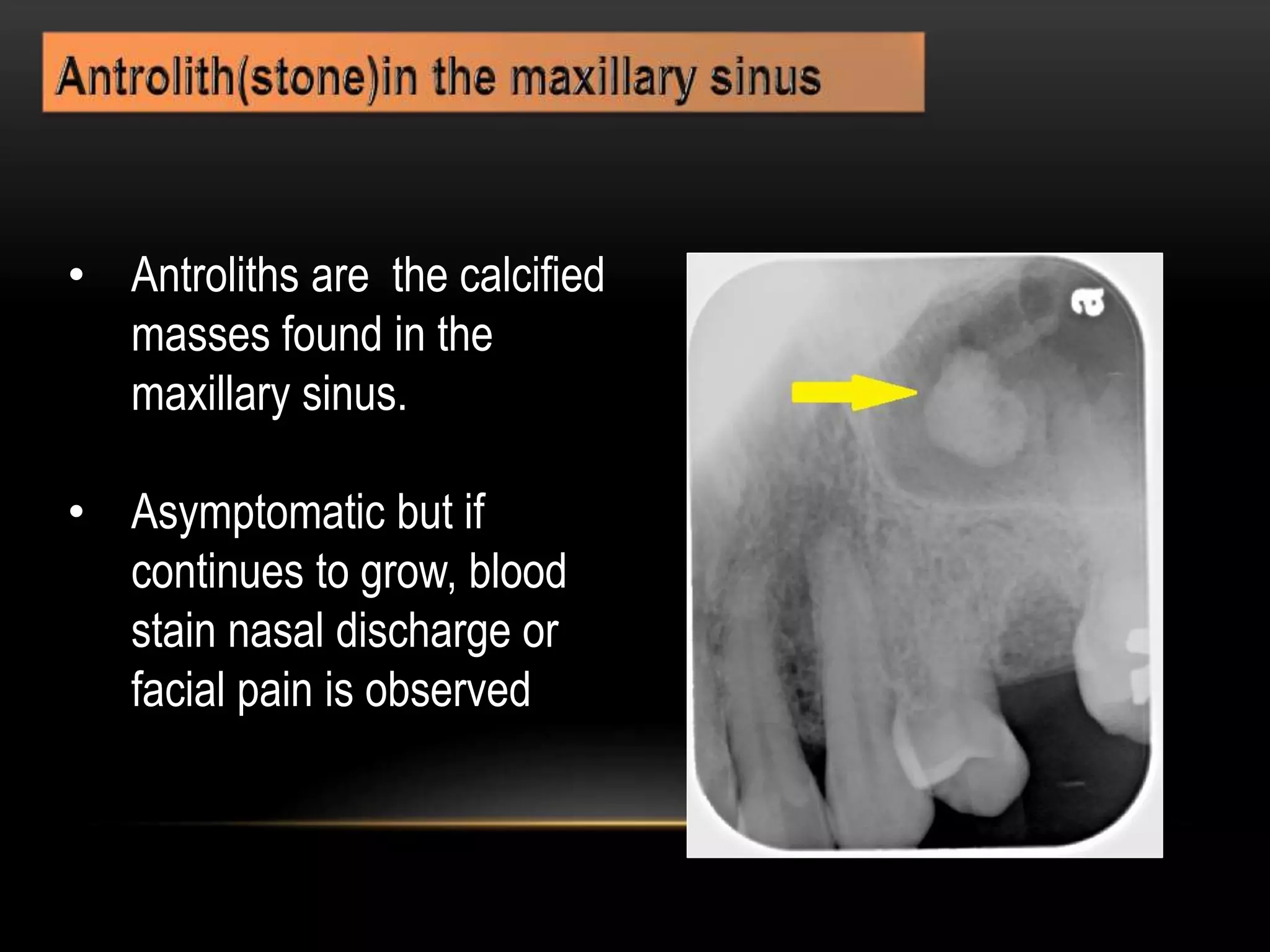 Antrolith(stone)in the maxillary sinus

• Antroliths are the calcified masses found in the maxillary sinus.

• Asymptomatic but if continues to grow, blood stain nasal discharge or facial pain is observed

a